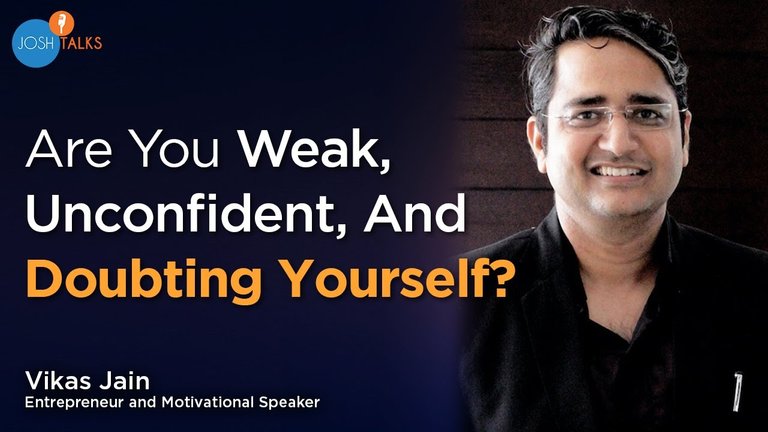 JOSH TALKS

Are You Weak, Unconfident, And Doubting Yourself?

Vikas Jain
Entrepreneur and Motivational Speaker